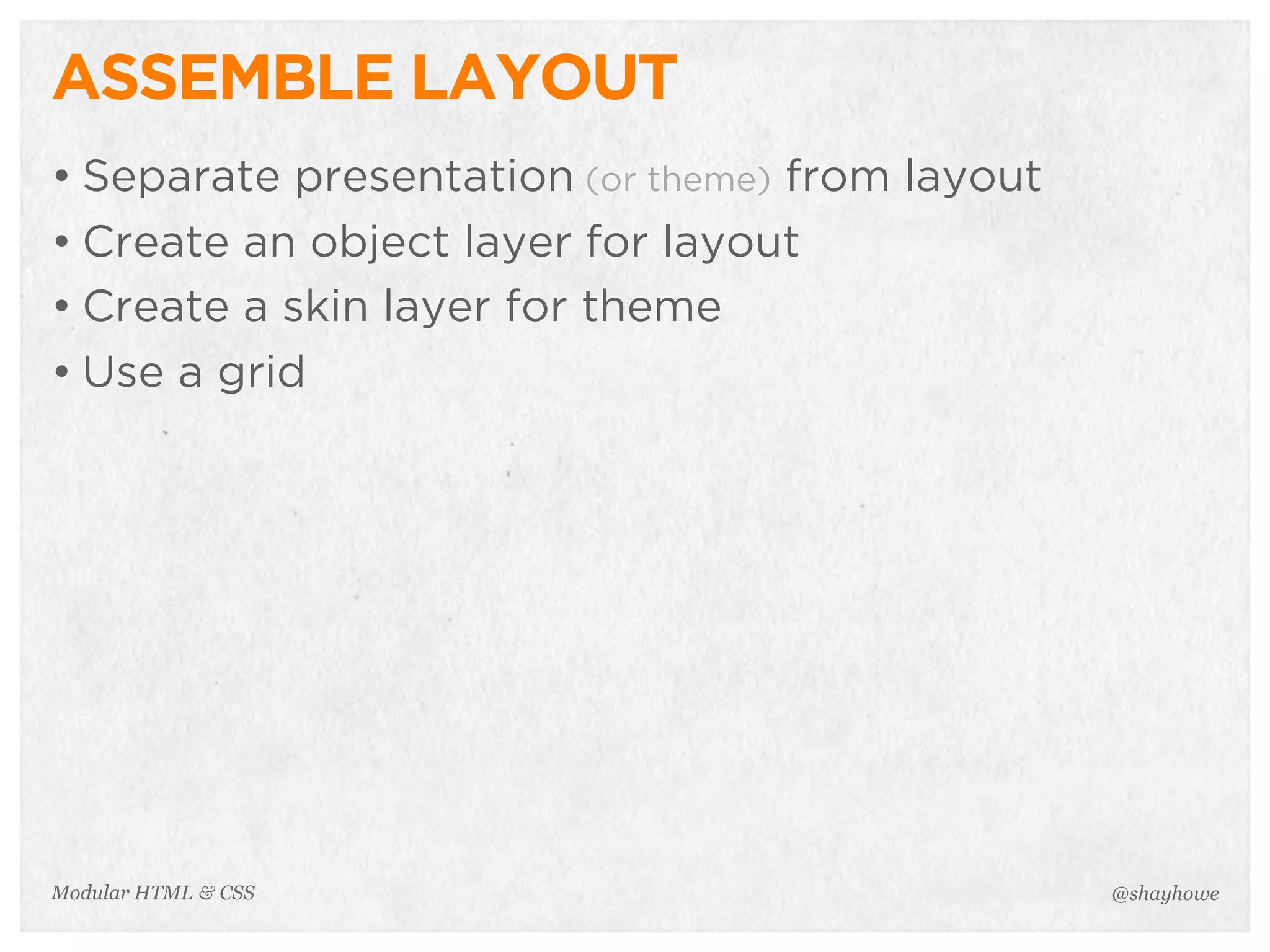 ASSEMBLE LAYOUT

• Separate presentation (or theme) from layout
• Create an object layer for layout
• Create a skin layer for theme
• Use a grid

Modular HTML & CSS

@shayhowe